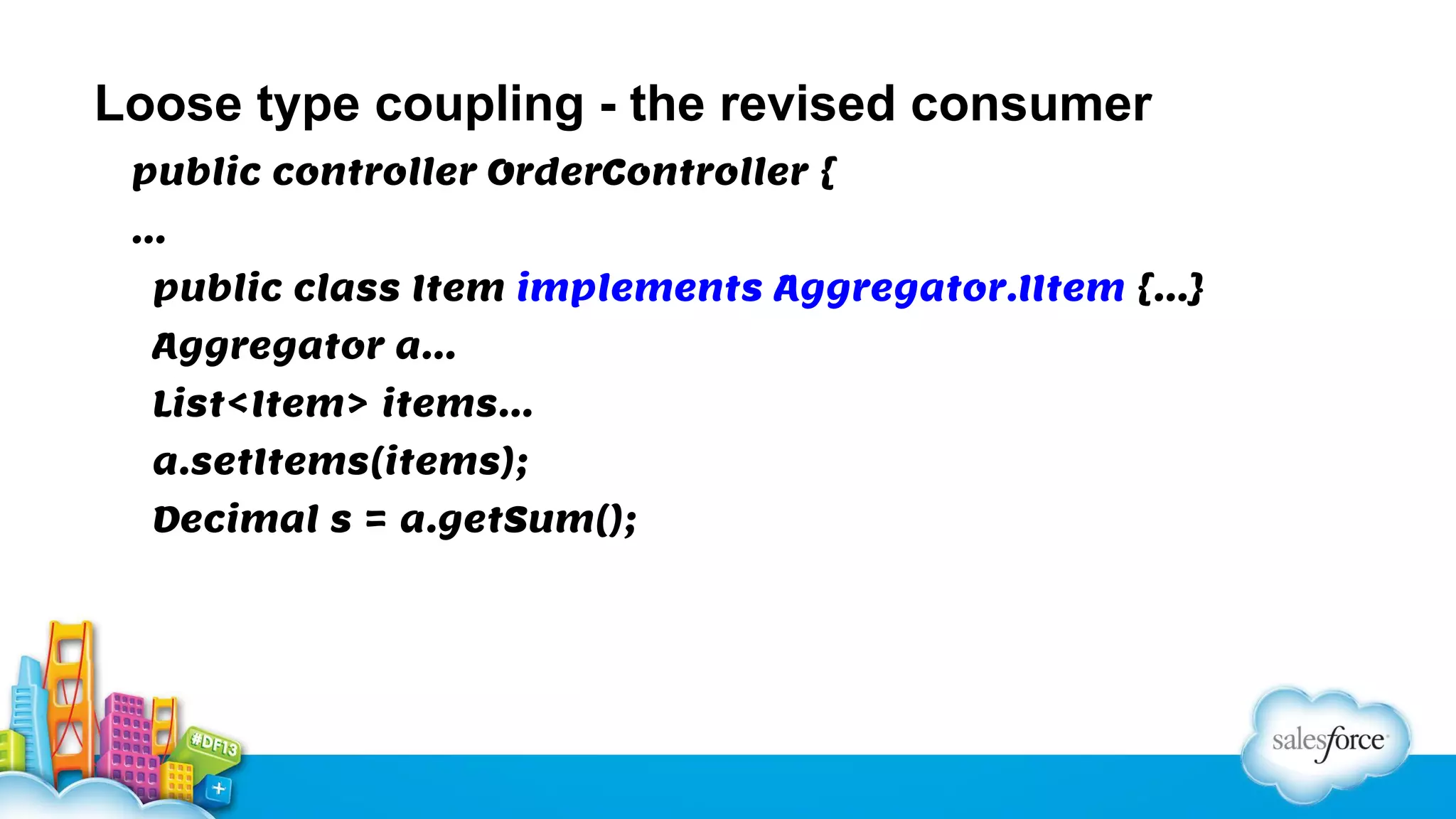 Loose type coupling - the revised consumer

public controller OrderController {

...

public class Item implements Aggregator.IItem {...}

Aggregator a...

List<Item> items...

a.setItems(items);

Decimal s = a.getSum();

#DF13

salesforce